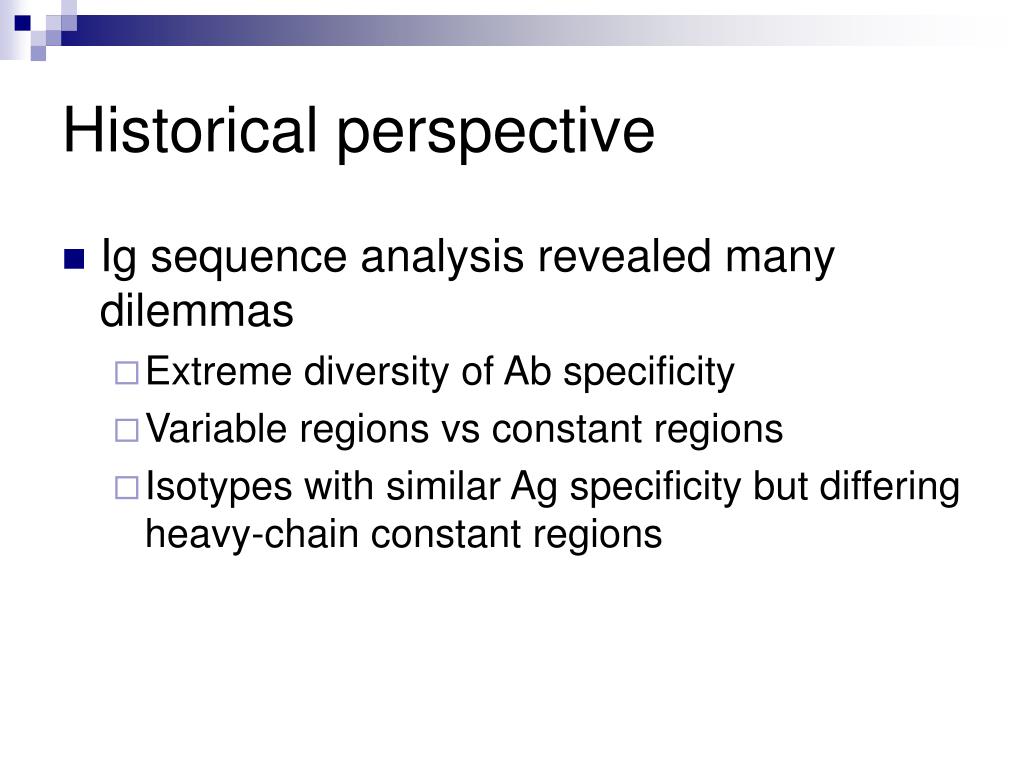 Historical perspective

Ig sequence analysis revealed many dilemmas

Extreme diversity of Ab specificity

Variable regions vs constant regions

Isotypes with similar Ag specificity but differing heavy-chain constant regions